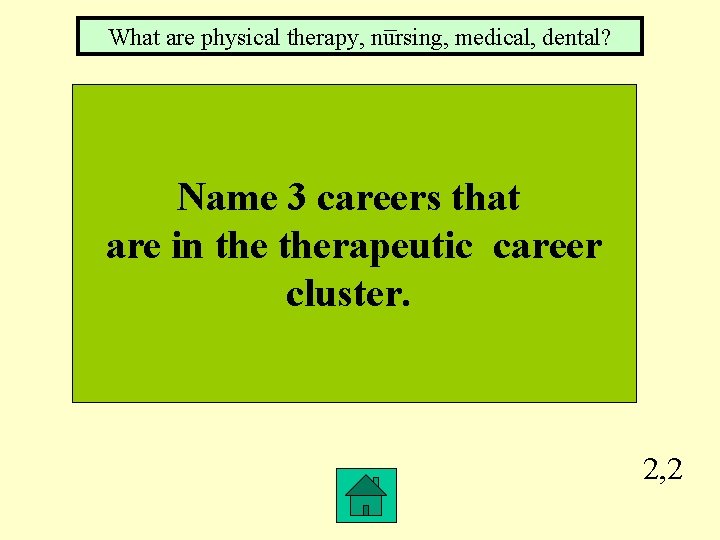 What are physical therapy, nūrsing, medical, dental?

Name 3 careers that are in the therapeutic career cluster.

2,2